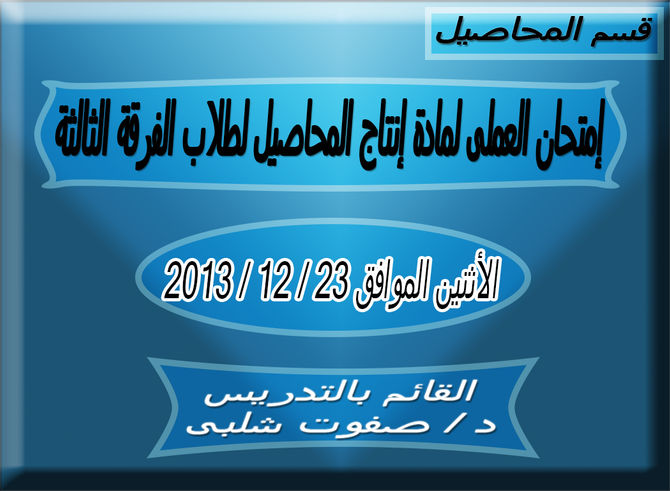 قسم المحاصيل

إمتحان العملى لمادة إنتاج المحاصيل لطلاب الفرقة الثالثة

الأثنين الموافق 23 / 12 / 2013

القائم بالتدريس
د / صفوت شلبى